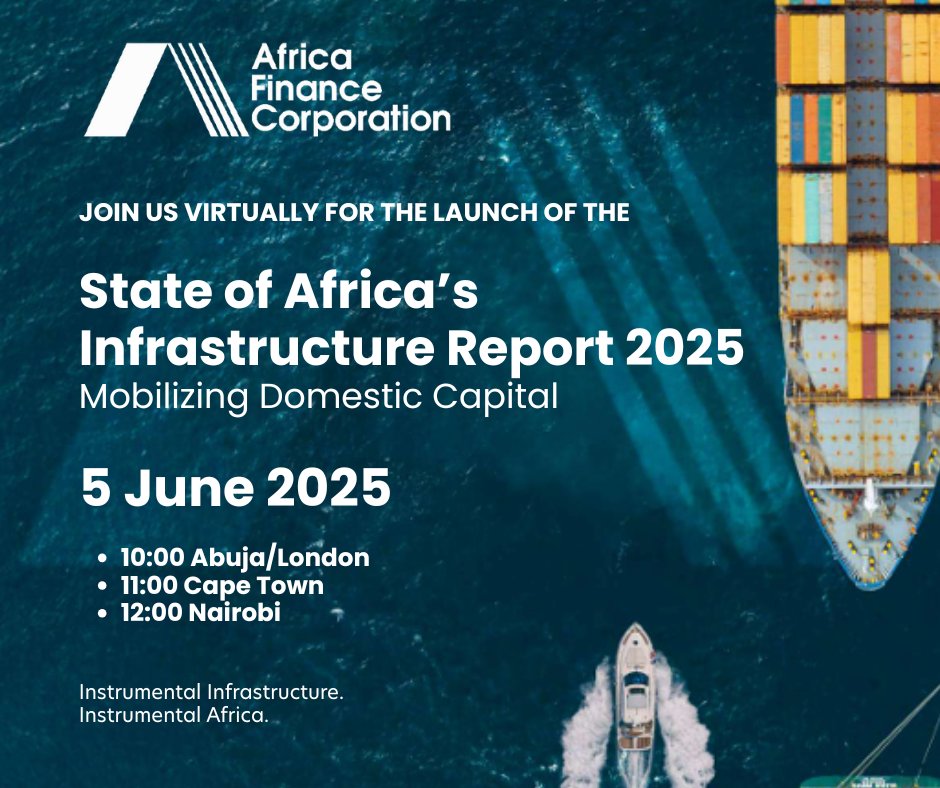 Africa Finance Corporation

JOIN US VIRTUALLY FOR THE LAUNCH OF THE

State of Africa's Infrastructure Report 2025
Mobilizing Domestic Capital

5 June 2025

• 10:00 Abuja/London
• 11:00 Cape Town
• 12:00 Nairobi

Instrumental Infrastructure.
Instrumental Africa.